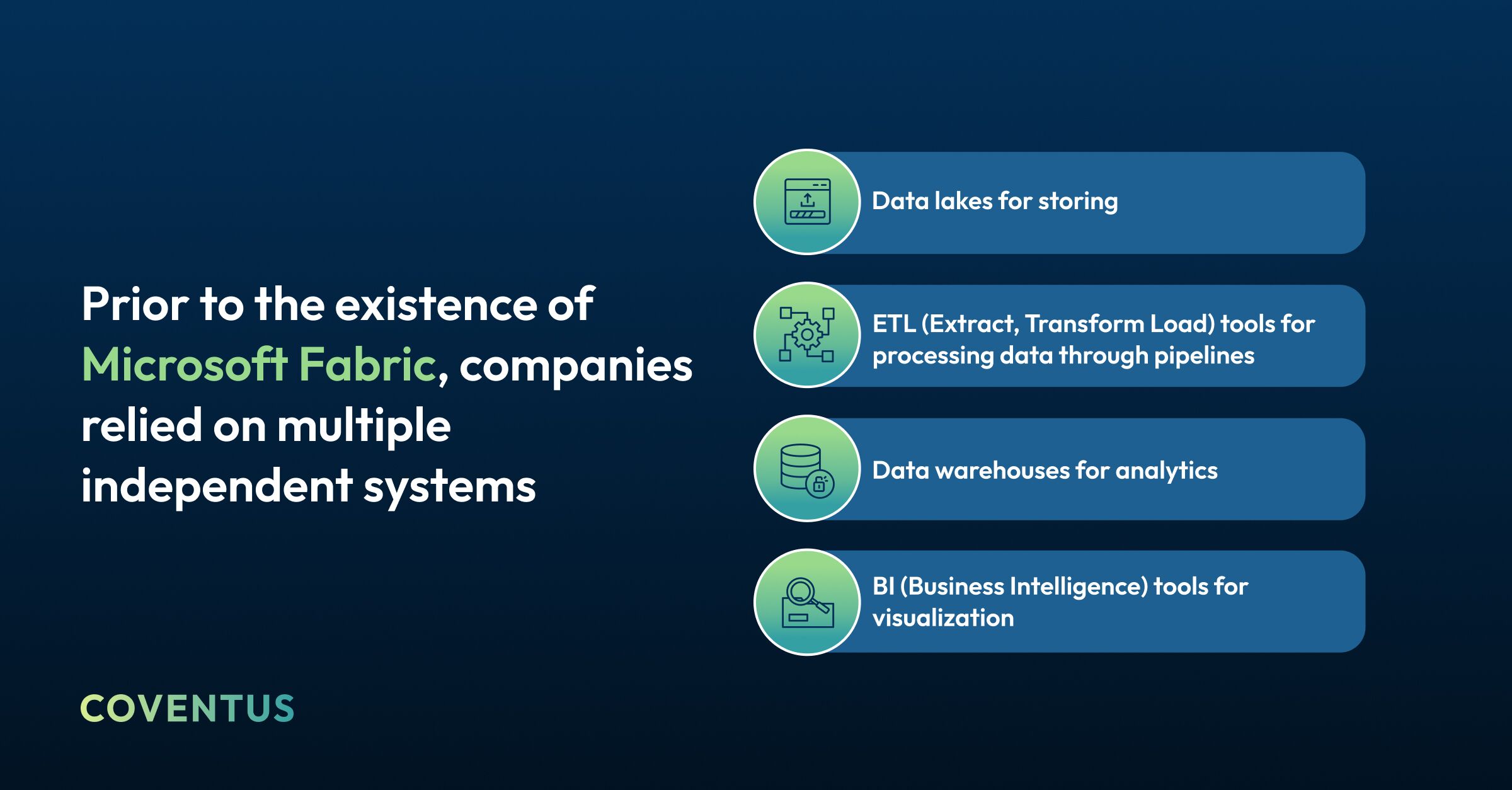 Prior to the existence of Microsoft Fabric, companies relied on multiple independent systems

Data lakes for storing

ETL (Extract, Transform Load) tools for processing data through pipelines

Data warehouses for analytics

BI (Business Intelligence) tools for visualization

COVENTUS